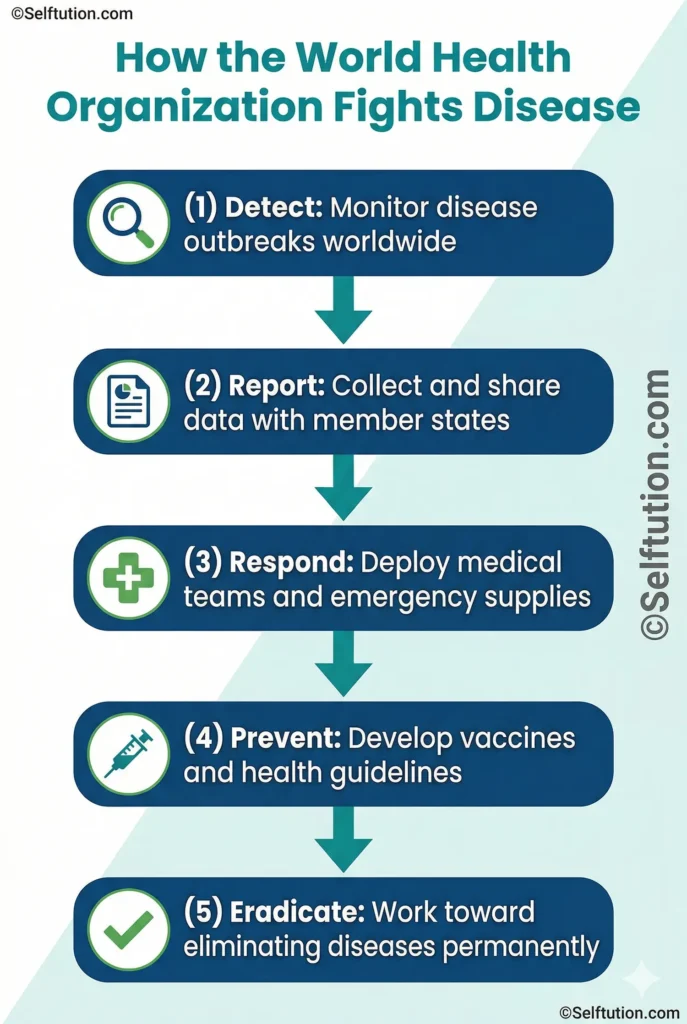 ©Selftution.com

How the World Health Organization Fights Disease

(1) Detect: Monitor disease outbreaks worldwide

(2) Report: Collect and share data with member states

(3) Respond: Deploy medical teams and emergency supplies

(4) Prevent: Develop vaccines and health guidelines

(5) Eradicate: Work toward eliminating diseases permanently

©Selftution.com

©Selftution.com